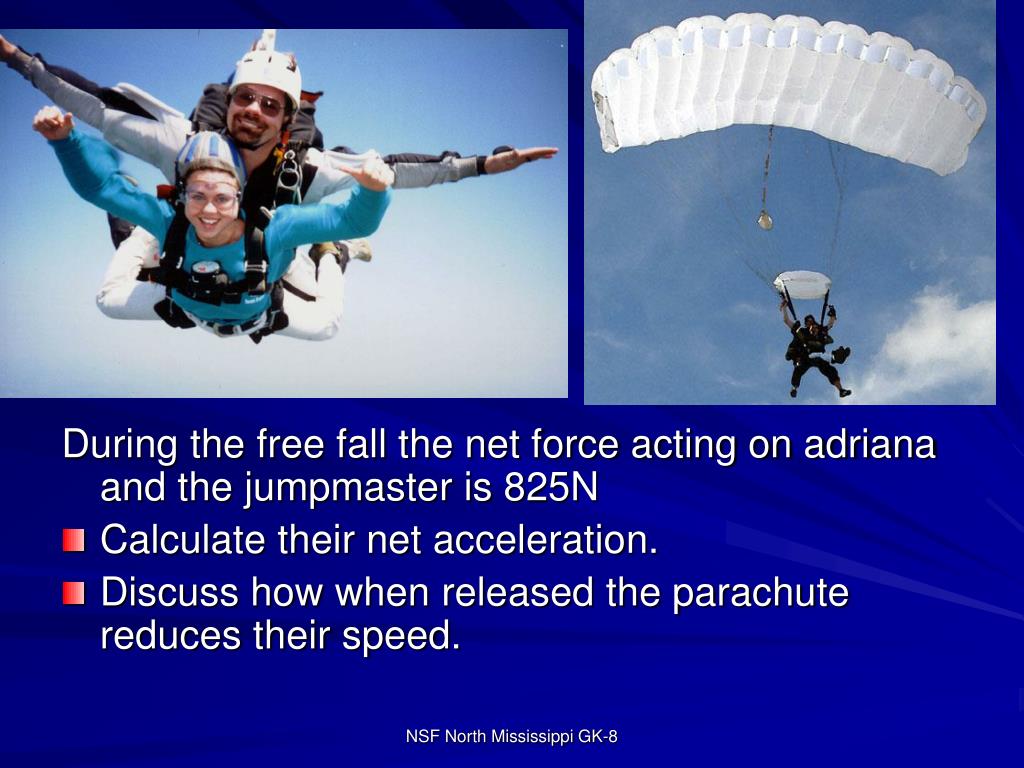 During the free fall the net force acting on adriana and the jumpmaster is 825N

Calculate their net acceleration.

Discuss how when released the parachute reduces their speed.

NSF North Mississippi GK-8